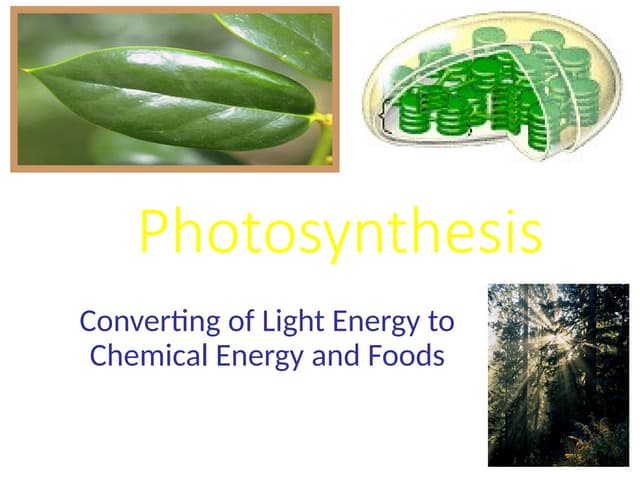 Photosynthesis

Converting of Light Energy to Chemical Energy and Foods